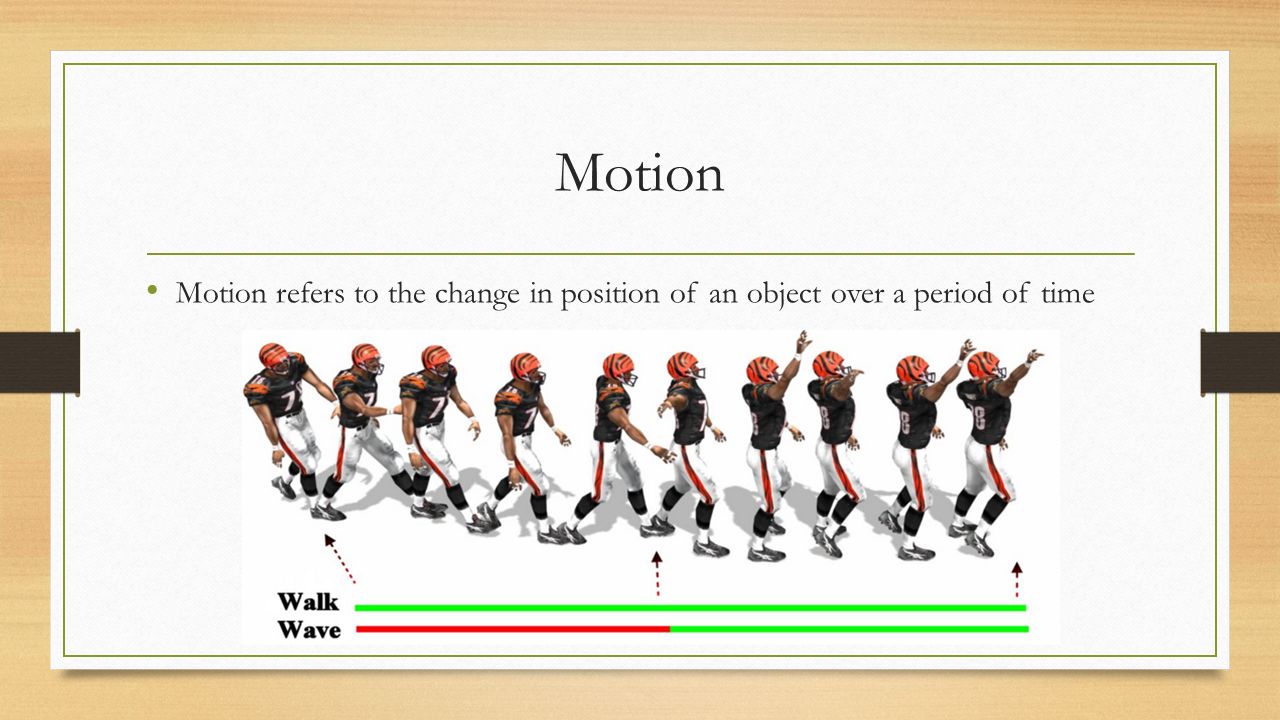 Motion

• Motion refers to the change in position of an object over a period of time

Walk
Wave